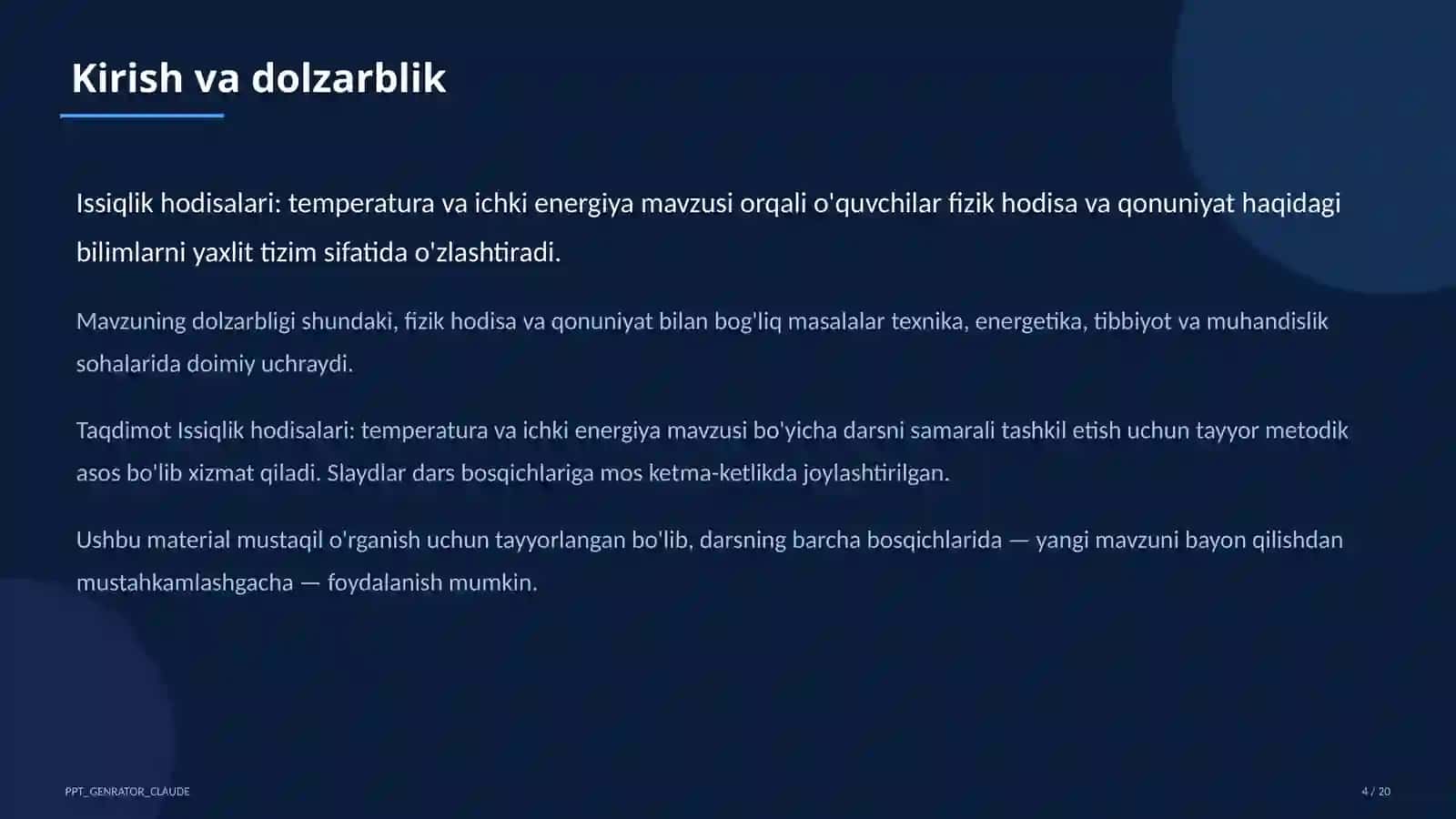 Kirish va dolzarblik

Issiqlik hodisalari: temperatura va ichki energiya mavzusi orqali o'quvchilar fizik hodisa va qonuniyat haqidagi bilimlarni yaxlit tizim sifatida o'zlashtiradi.

Mavzuning dolzarbligi shundaki, fizik hodisa va qonuniyat bilan bog'liq masalalar texnika, energetika, tibbiyot va muhandislik sohalarida doimiy uchraydi.

Taqdimot Issiqlik hodisalari: temperatura va ichki energiya mavzusi bo'yicha darsni samarali tashkil etish uchun tayyor metodik asos bo'lib xizmat qiladi. Slaydlar dars bosqichlariga mos ketma-ketlikda joylashtirilgan.

Ushbu material mustaqil o'rganish uchun tayyorlangan bo'lib, darsning barcha bosqichlarida — yangi mavzuni bayon qilishdan mustahkamlashgacha — foydalanish mumkin.

PPT_GENRATOR_CLAUDE

4 / 20